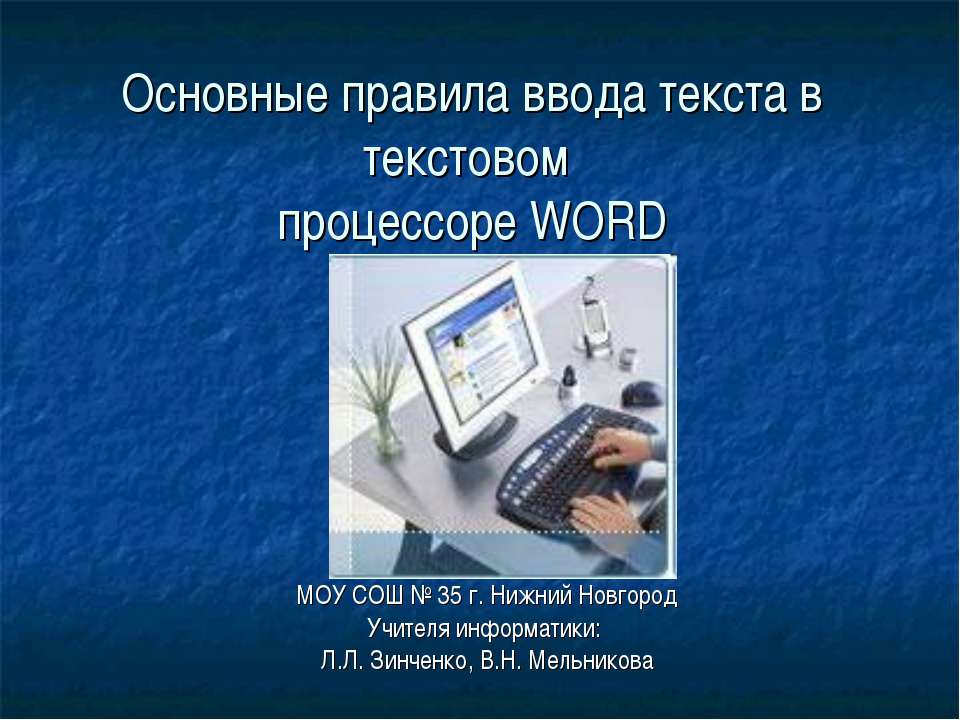 Основные правила ввода текста в текстовом процессоре WORD

МОУ СОШ № 35 г. Нижний Новгород
Учителя информатики:
Л.Л. Зинченко, В.Н. Мельникова